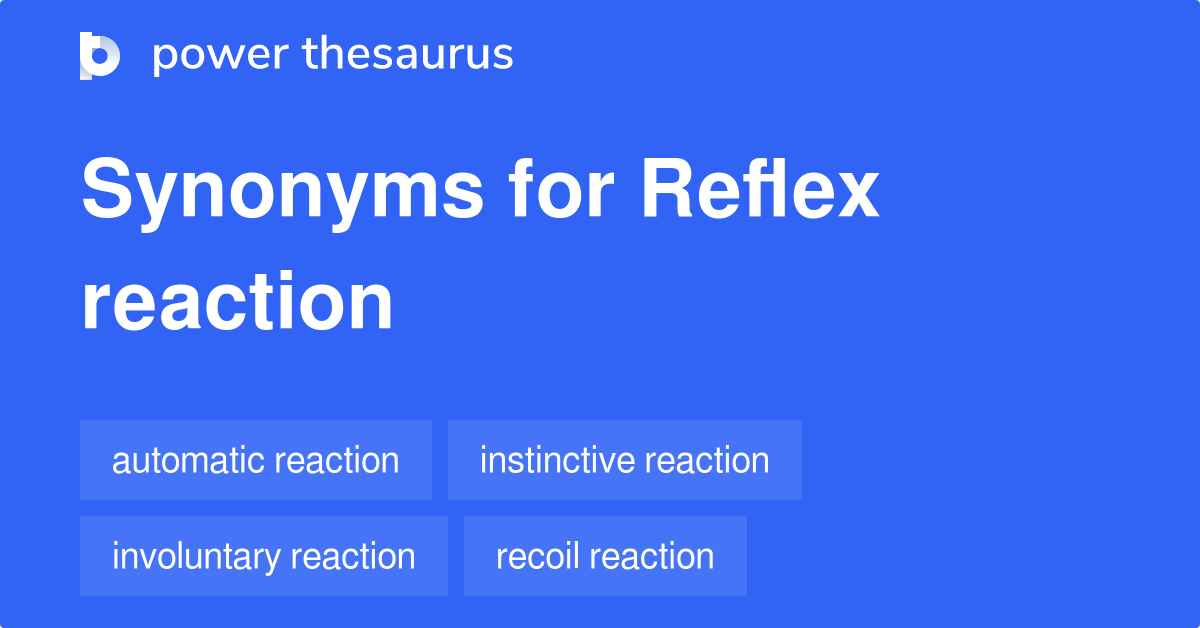 power thesaurus

Synonyms for Reflex reaction

automatic reaction

instinctive reaction

involuntary reaction

recoil reaction